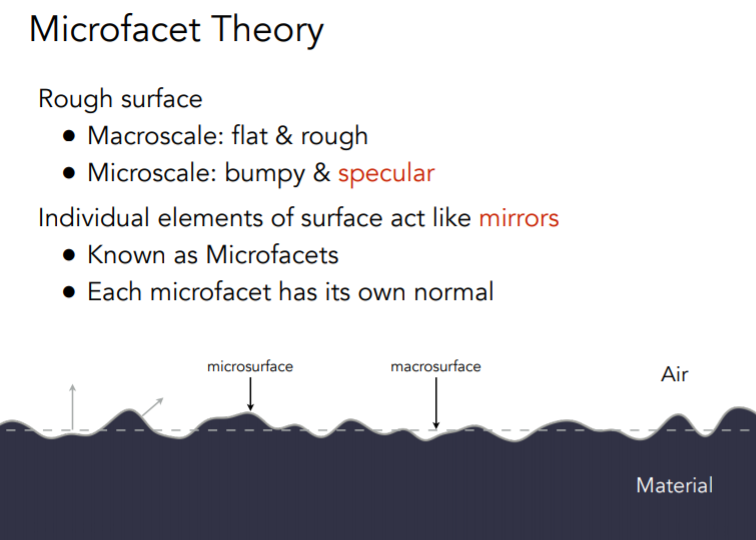 Microfacet Theory

Rough surface
• Macroscale: flat & rough
• Microscale: bumpy & specular

Individual elements of surface act like mirrors
• Known as Microfacets
• Each microfacet has its own normal

microsurface
macrosurface
Air
Material